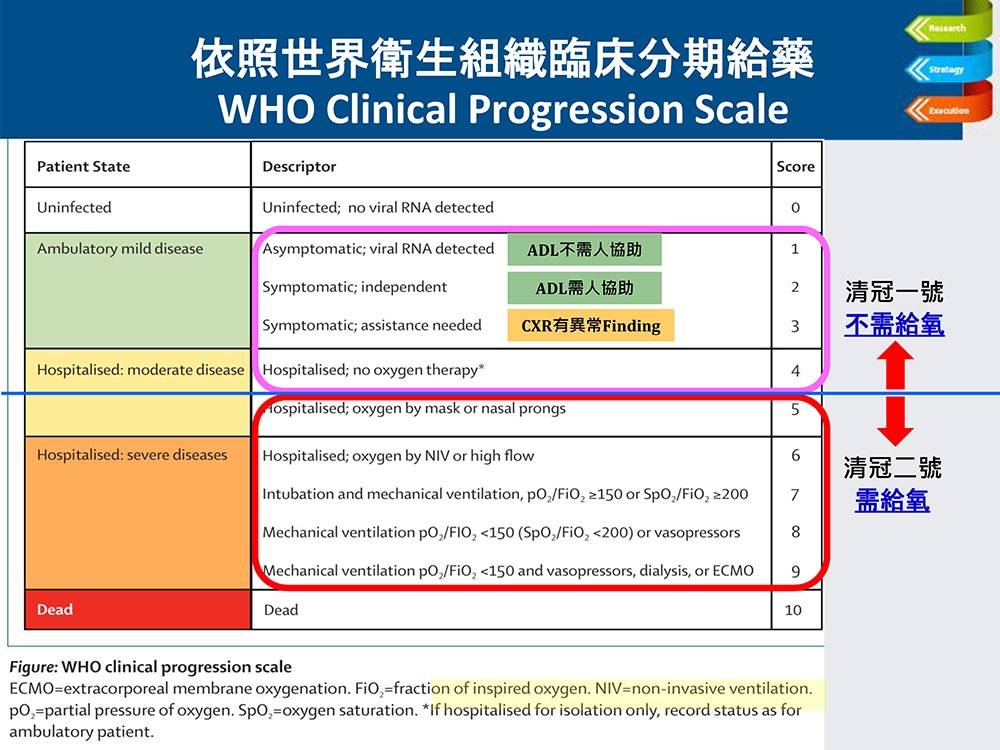 依照世界衛生組織臨床分期給藥
WHO Clinical Progression Scale

Research
Strategy
Execution

| Patient State | Descriptor | Score |
|---|---|---|
| Uninfected | Uninfected; no viral RNA detected | 0 |
| Ambulatory mild disease | Asymptomatic; viral RNA detected ADL不需人協助 | 1 |
| | Symptomatic; independent ADL需人協助 | 2 |
| | Symptomatic; assistance needed CXR有異常Finding | 3 |
| Hospitalised: moderate disease | Hospitalised; no oxygen therapy* | 4 |
| | Hospitalised; oxygen by mask or nasal prongs | 5 |
| Hospitalised: severe diseases | Hospitalised; oxygen by NIV or high flow | 6 |
| | Intubation and mechanical ventilation, $pO_2/FiO_2 \geq 150$ or $SpO_2/FiO_2 \geq 200$ | 7 |
| | Mechanical ventilation $pO_2/FIO_2 < 150$ ($SpO_2/FiO_2 < 200$) or vasopressors | 8 |
| | Mechanical ventilation $pO_2/FiO_2 < 150$ and vasopressors, dialysis, or ECMO | 9 |
| Dead | Dead | 10 |

清冠一號
不需給氧

清冠二號
需給氧

Figure: WHO clinical progression scale
ECMO=extracorporeal membrane oxygenation. $FiO_2$=fraction of inspired oxygen. NIV=non-invasive ventilation. $pO_2$=partial pressure of oxygen. $SpO_2$=oxygen saturation. *If hospitalised for isolation only, record status as for ambulatory patient.